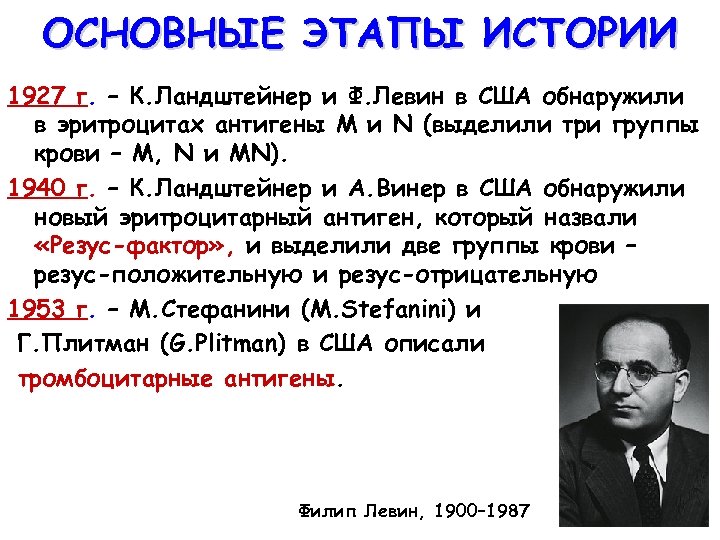 ОСНОВНЫЕ ЭТАПЫ ИСТОРИИ

1927 г. – К.Ландштейнер и Ф.Левин в США обнаружили в эритроцитах антигены M и N (выделили три группы крови – M, N и MN).

1940 г. – К.Ландштейнер и А.Винер в США обнаружили новый эритроцитарный антиген, который назвали «Резус-фактор», и выделили две группы крови – резус-положительную и резус-отрицательную

1953 г. – М.Стефанини (M.Stefanini) и Г.Плитман (G.Plitman) в США описали тромбоцитарные антигены.

Филип Левин, 1900–1987